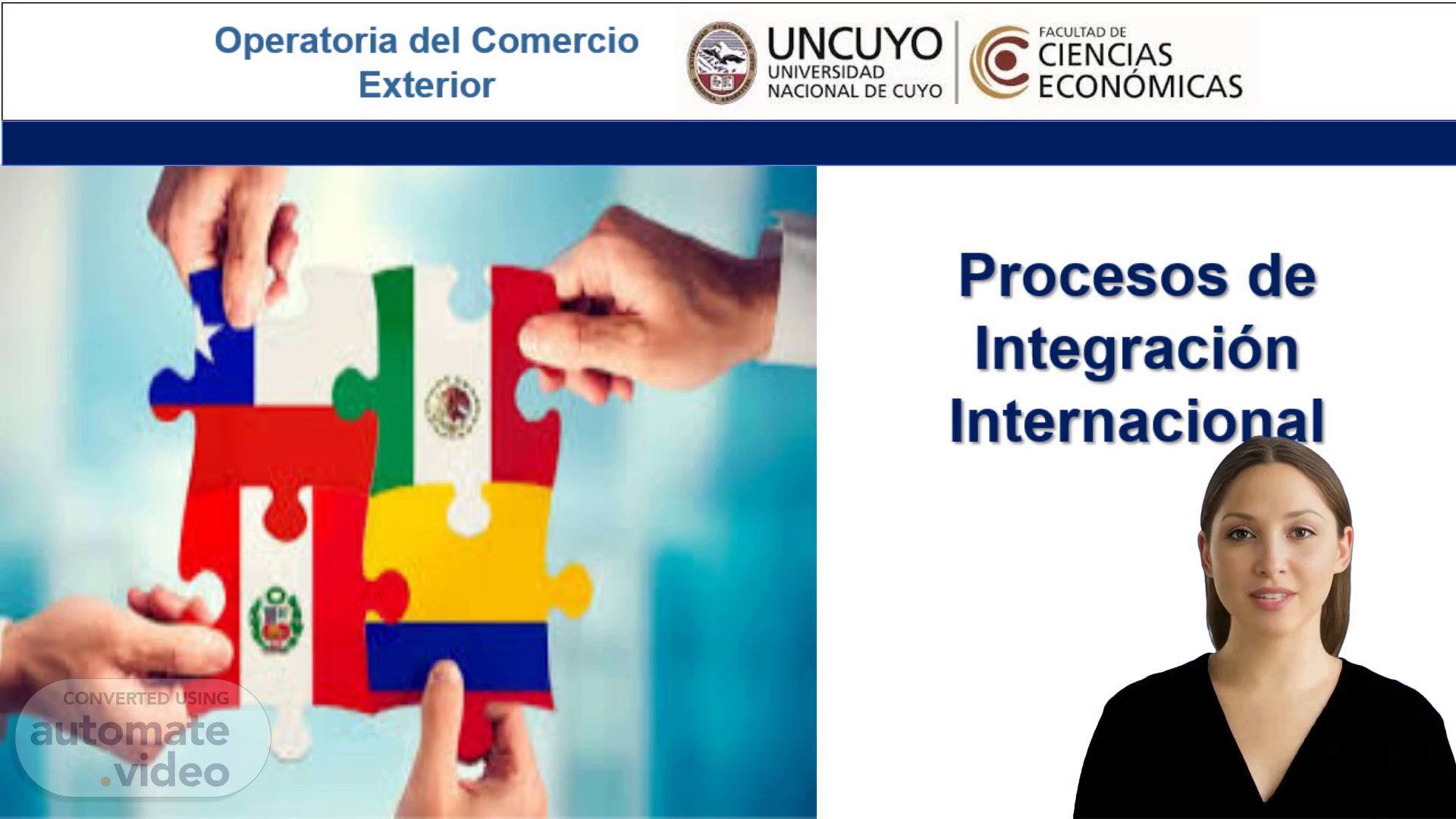 Operatoria del Comercio Exterior

UNCUYO
UNIVERSIDAD NACIONAL DE CUYO

FACULTAD DE
CIENCIAS ECONÓMICAS

Procesos de Integración Internacional

CONVERTED USING
automate.video